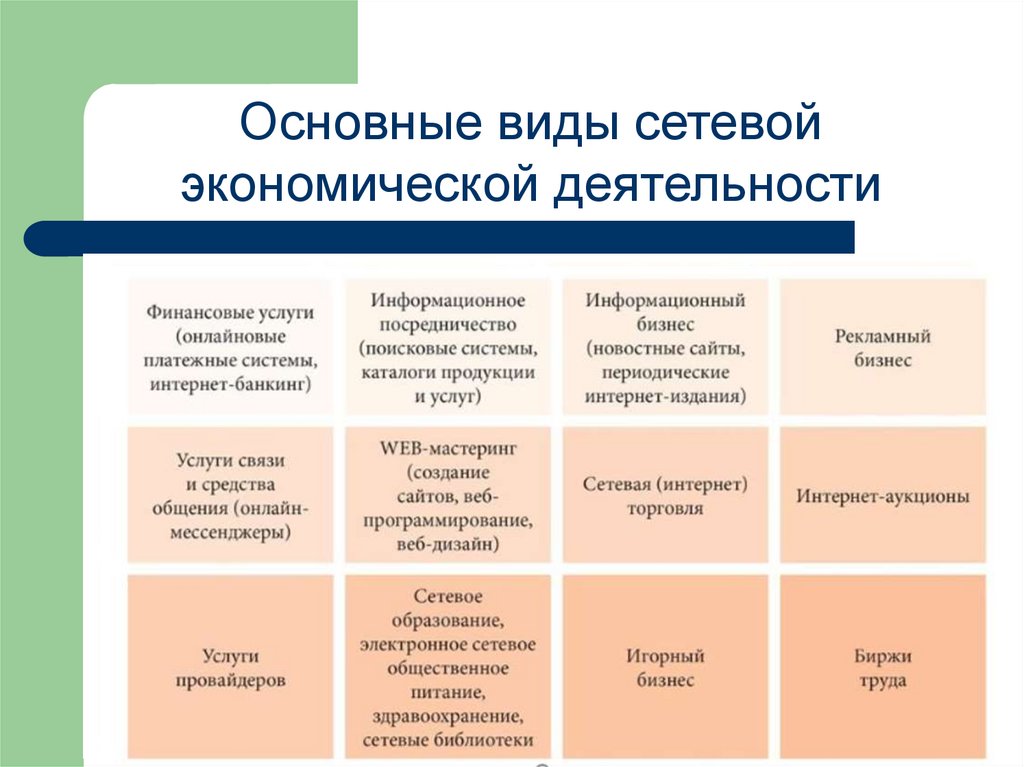 Основные виды сетевой экономической деятельности

| | | | |
|---|---|---|---|
| Финансовые услуги (онлайновые платежные системы, интернет-банкинг) | Информационное посредничество (поисковые системы, каталоги продукции и услуг) | Информационный бизнес (новостные сайты, периодические интернет-издания) | Рекламный бизнес |
| Услуги связи и средства общения (онлайн-мессенджеры) | WEB-мастеринг (создание сайтов, веб-программирование, веб-дизайн) | Сетевая (интернет) торговля | Интернет-аукционы |
| Услуги провайдеров | Сетевое образование, электронное сетевое общественное питание, здравоохранение, сетевые библиотеки | Игорный бизнес | Биржи труда |